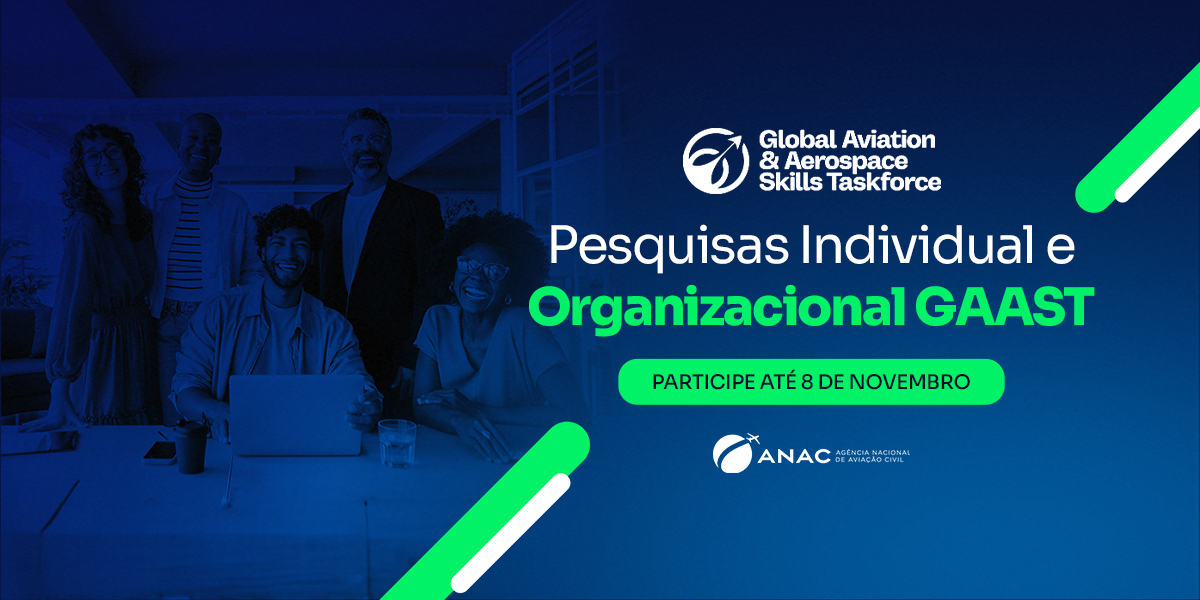 Global Aviation
& Aerospace
Skills Taskforce

Pesquisas Individual e
Organizacional GAAST

PARTICIPE ATÉ 8 DE NOVEMBRO

ANAC AGÊNCIA NACIONAL DE AVIAÇÃO CIVIL